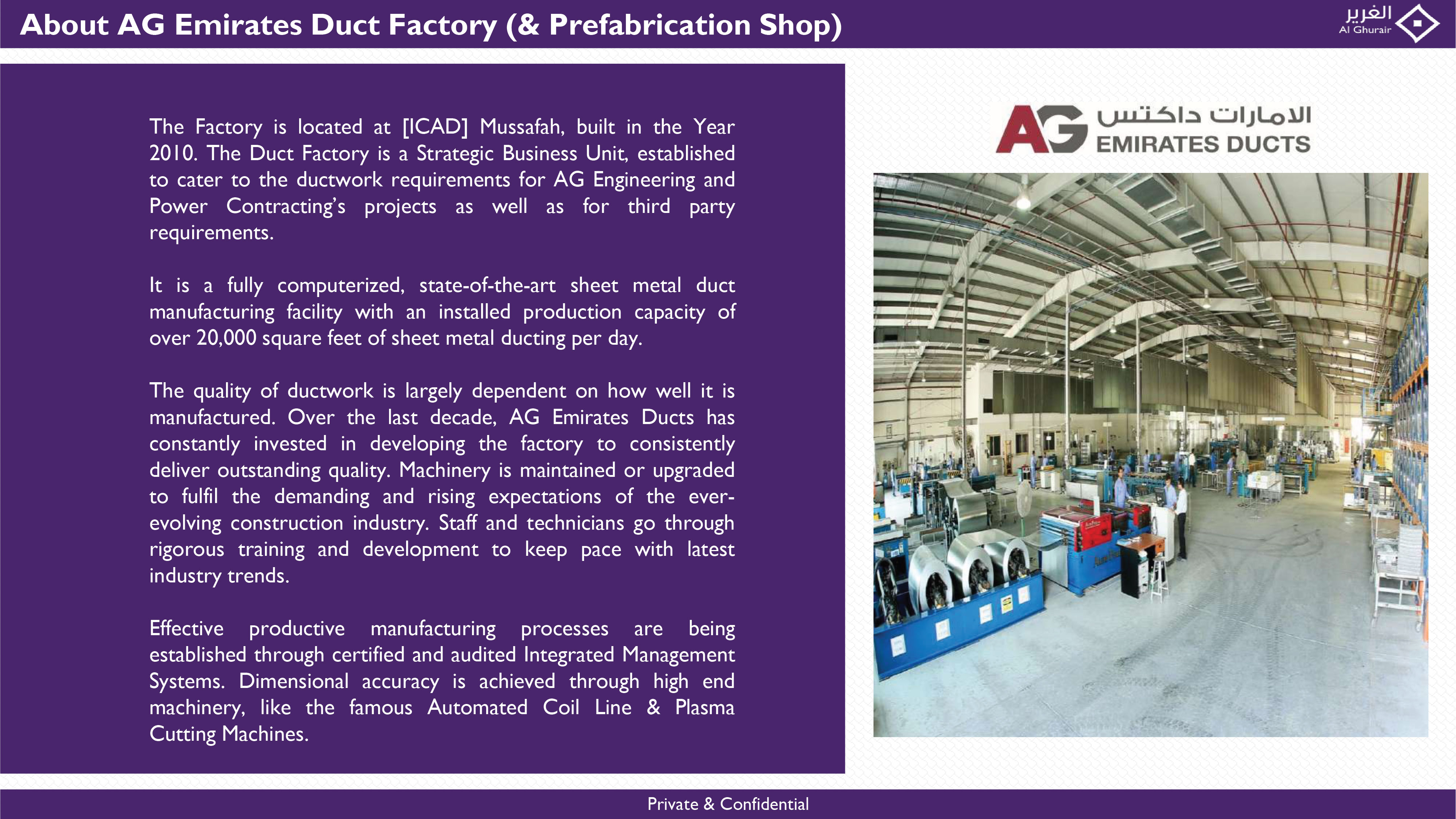 About AG Emirates Duct Factory (& Prefabrication Shop)

الغرير
Al Ghurair

The Factory is located at [ICAD] Mussafah, built in the Year 2010. The Duct Factory is a Strategic Business Unit, established to cater to the ductwork requirements for AG Engineering and Power Contracting's projects as well as for third party requirements.

It is a fully computerized, state-of-the-art sheet metal duct manufacturing facility with an installed production capacity of over 20,000 square feet of sheet metal ducting per day.

The quality of ductwork is largely dependent on how well it is manufactured. Over the last decade, AG Emirates Ducts has constantly invested in developing the factory to consistently deliver outstanding quality. Machinery is maintained or upgraded to fulfil the demanding and rising expectations of the ever-evolving construction industry. Staff and technicians go through rigorous training and development to keep pace with latest industry trends.

Effective productive manufacturing processes are being established through certified and audited Integrated Management Systems. Dimensional accuracy is achieved through high end machinery, like the famous Automated Coil Line & Plasma Cutting Machines.

AG
الامارات داكتس
EMIRATES DUCTS

Private & Confidential